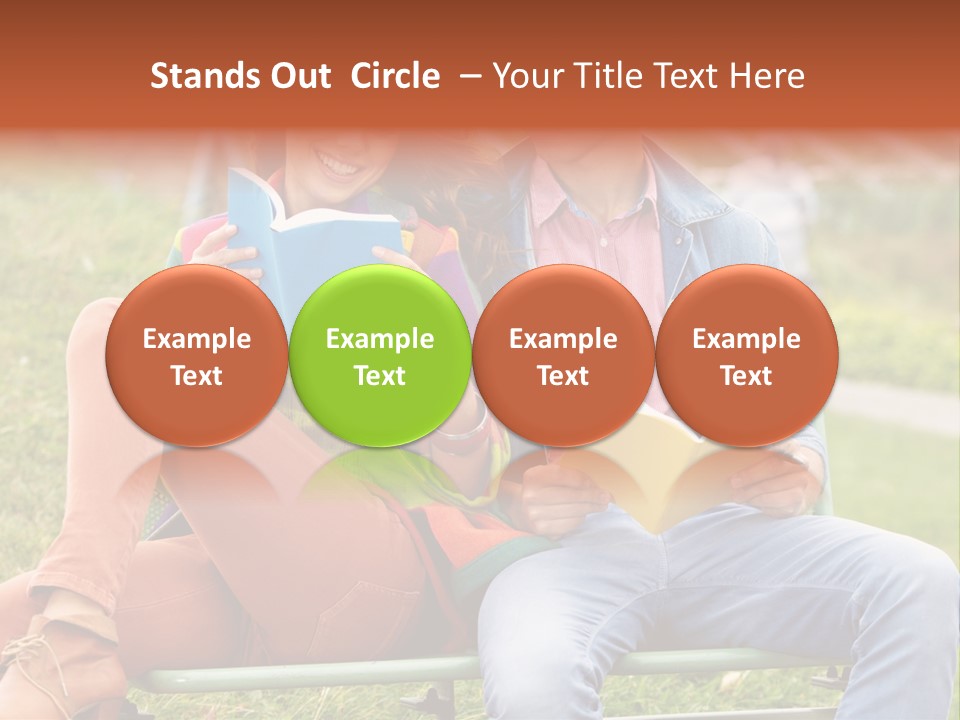 Stands Out Circle – Your Title Text Here

Example Text

Example Text

Example Text

Example Text